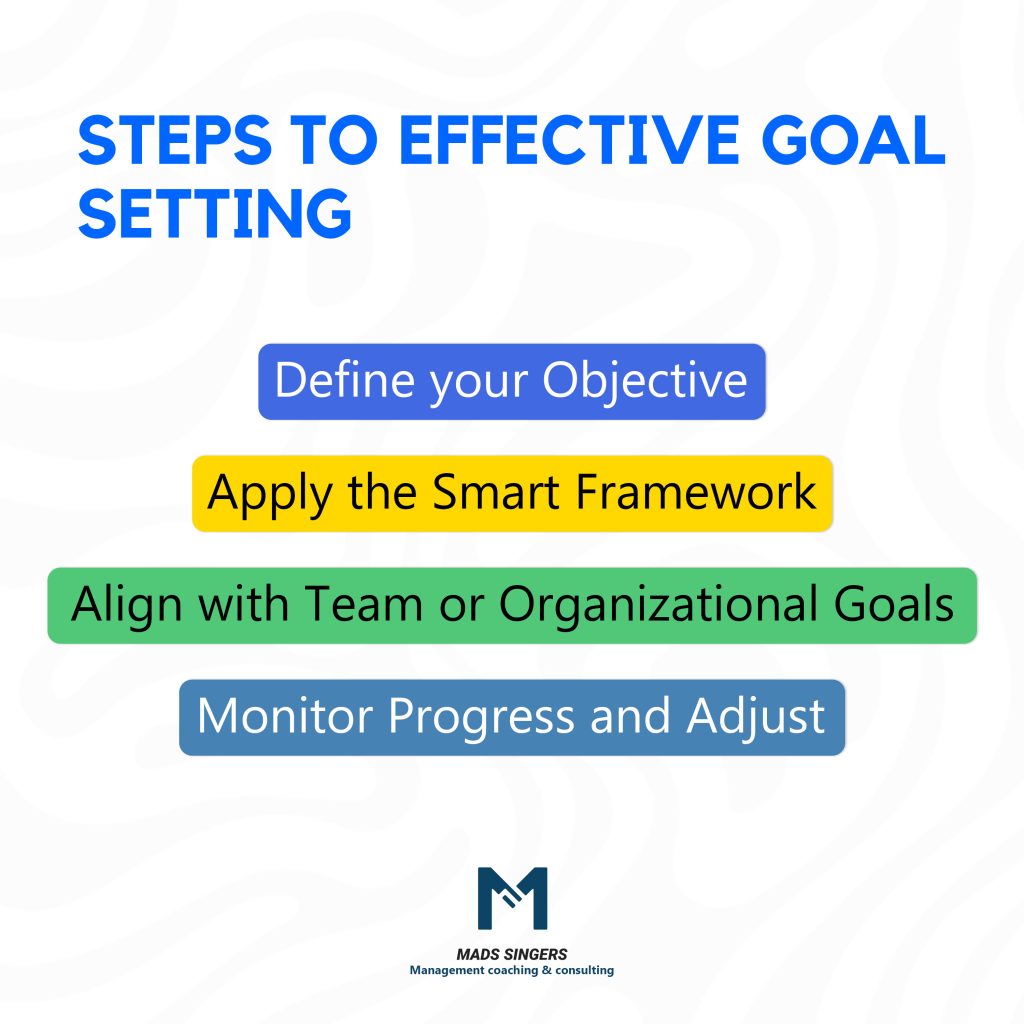 STEPS TO EFFECTIVE GOAL SETTING

Define your Objective

Apply the Smart Framework

Align with Team or Organizational Goals

Monitor Progress and Adjust

MADS SINGERS
Management coaching & consulting